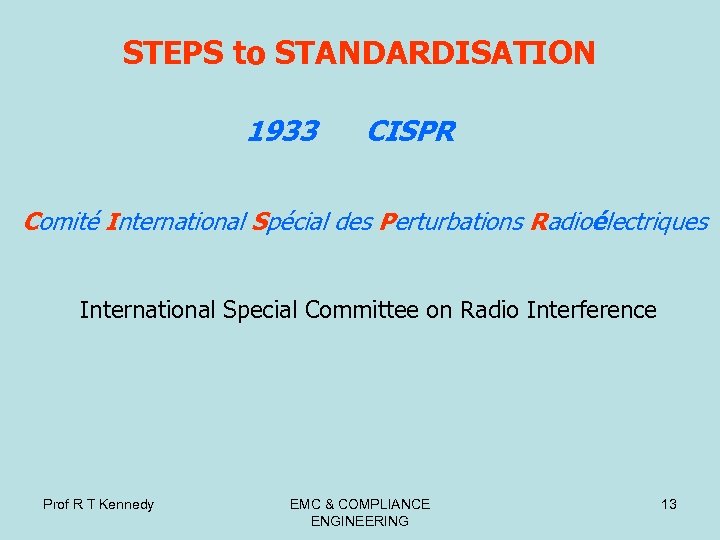 STEPS to STANDARDISATION

1933 CISPR

Comité International Spécial des Perturbations Radioélectriques

International Special Committee on Radio Interference

Prof R T Kennedy

EMC & COMPLIANCE ENGINEERING

13